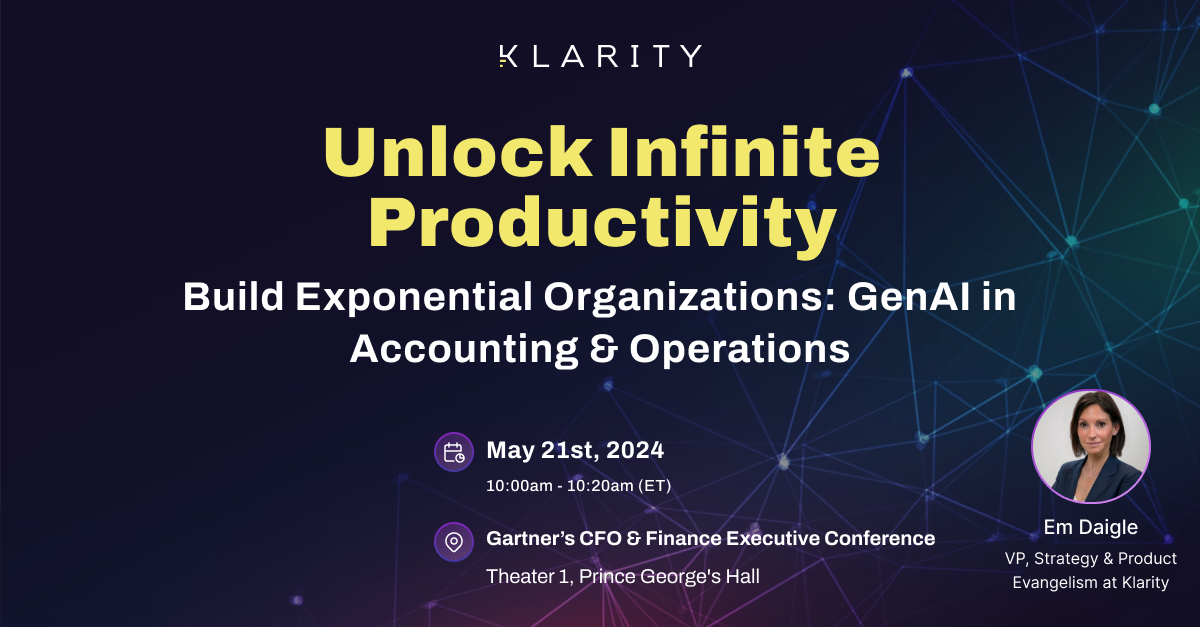 KLARITY

Unlock Infinite Productivity

Build Exponential Organizations: GenAI in Accounting & Operations

May 21st, 2024

10:00am - 10:20am (ET)

Gartner's CFO & Finance Executive Conference

Theater 1, Prince George's Hall

Em Daigle

VP, Strategy & Product Evangelism at Klarity